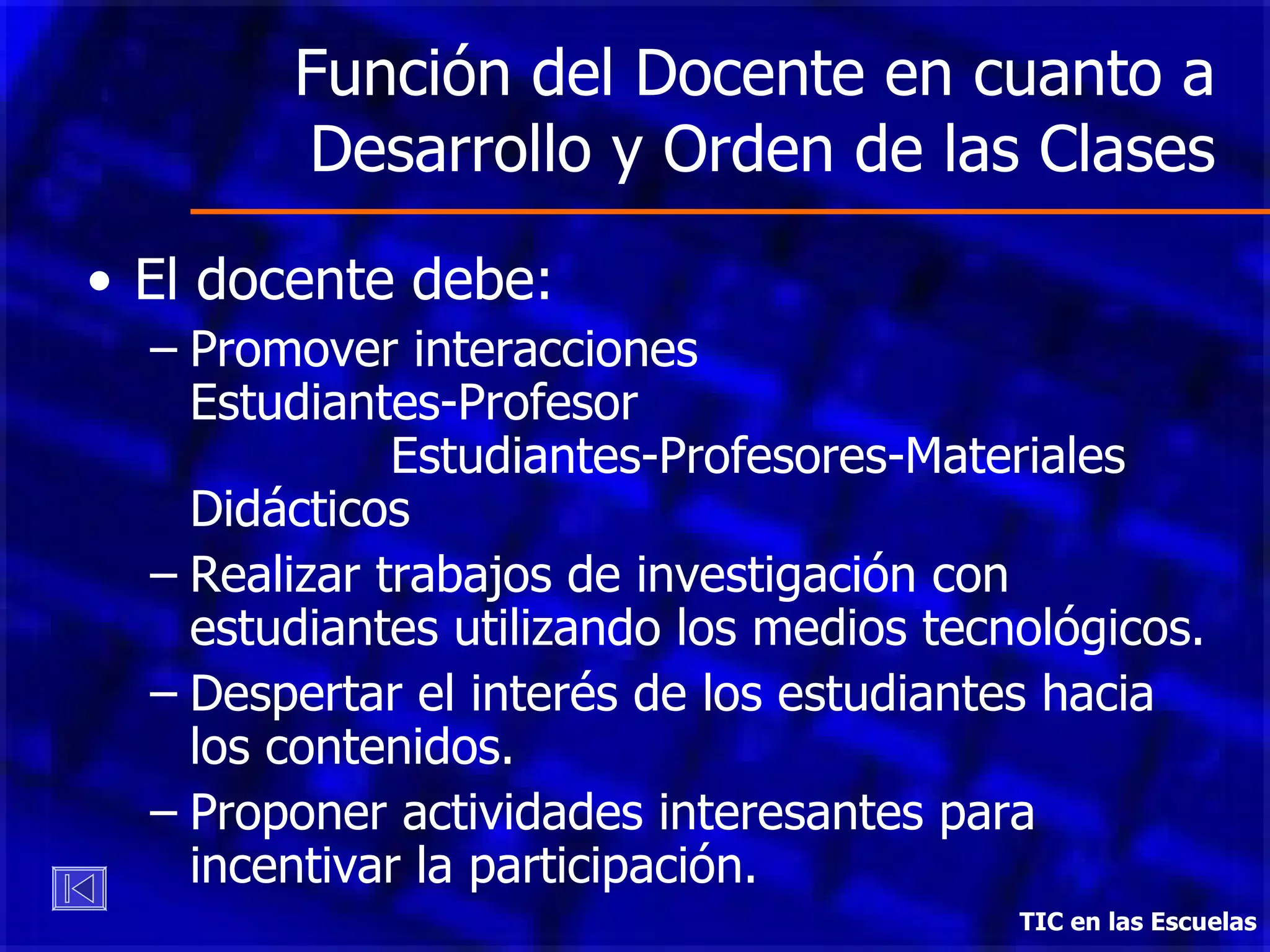 Función del Docente en cuanto a Desarrollo y Orden de las Clases

• El docente debe:
– Promover interacciones Estudiantes-Profesor Estudiantes-Profesores-Materiales Didácticos
– Realizar trabajos de investigación con estudiantes utilizando los medios tecnológicos.
– Despertar el interés de los estudiantes hacia los contenidos.
– Proponer actividades interesantes para incentivar la participación.

TIC en las Escuelas